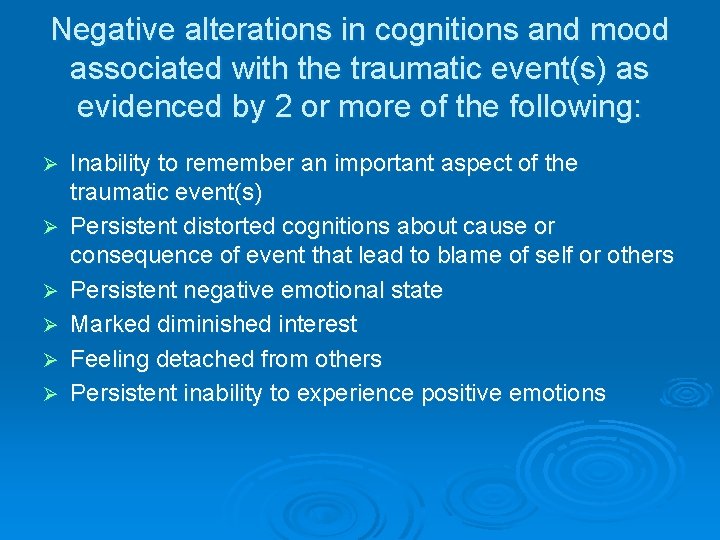 Negative alterations in cognitions and mood associated with the traumatic event(s) as evidenced by 2 or more of the following:

➢ Inability to remember an important aspect of the traumatic event(s)
➢ Persistent distorted cognitions about cause or consequence of event that lead to blame of self or others
➢ Persistent negative emotional state
➢ Marked diminished interest
➢ Feeling detached from others
➢ Persistent inability to experience positive emotions